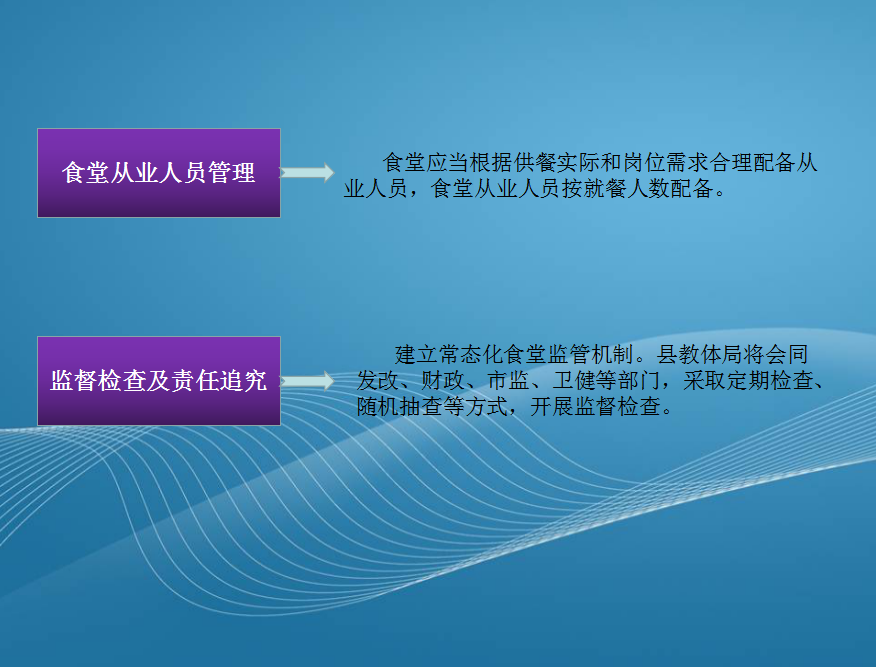 食堂从业人员管理

食堂应当根据供餐实际和岗位需求合理配备从业人员，食堂从业人员按就餐人数配备。

监督检查及责任追究

建立常态化食堂监管机制。县教体局将会同发改、财政、市监、卫健等部门，采取定期检查、随机抽查等方式，开展监督检查。